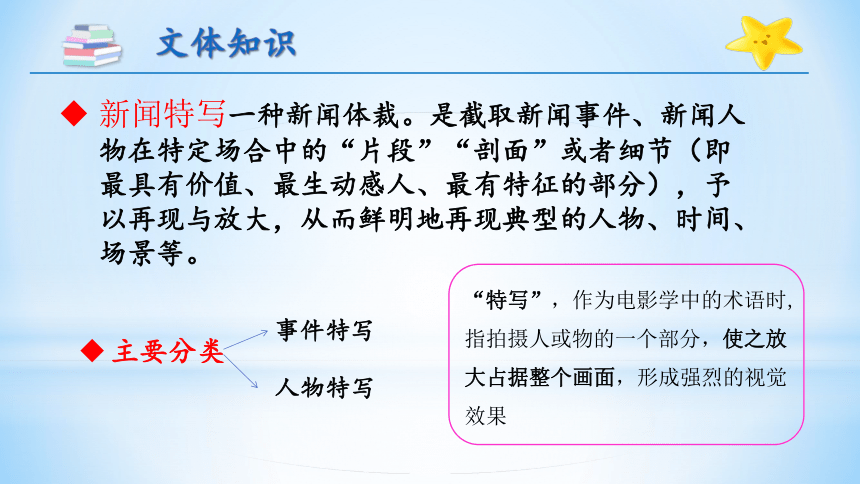 文体知识

◆ 新闻特写一种新闻体裁。是截取新闻事件、新闻人物在特定场合中的“片段”“剖面”或者细节（即最具有价值、最生动感人、最有特征的部分），予以再现与放大，从而鲜明地再现典型的人物、时间、场景等。

◆ 主要分类

事件特写

人物特写

“特写”，作为电影学中的术语时，指拍摄人或物的一个部分，使之放大占据整个画面，形成强烈的视觉效果